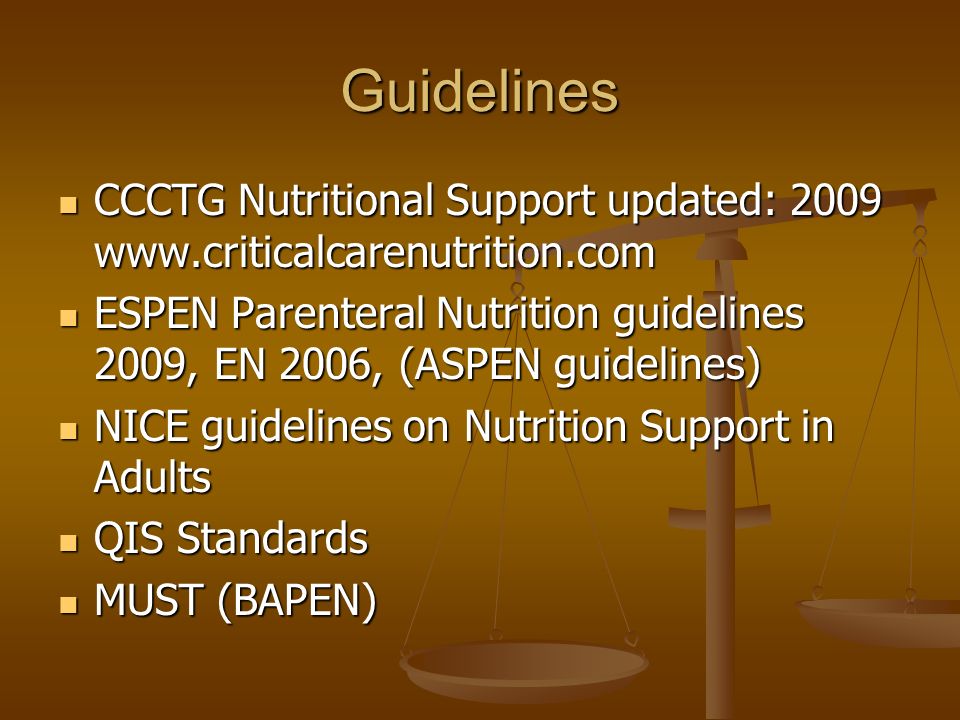 Guidelines

- CCCTG Nutritional Support updated: 2009 www.criticalcarenutrition.com
- ESPEN Parenteral Nutrition guidelines 2009, EN 2006, (ASPEN guidelines)
- NICE guidelines on Nutrition Support in Adults
- QIS Standards
- MUST (BAPEN)